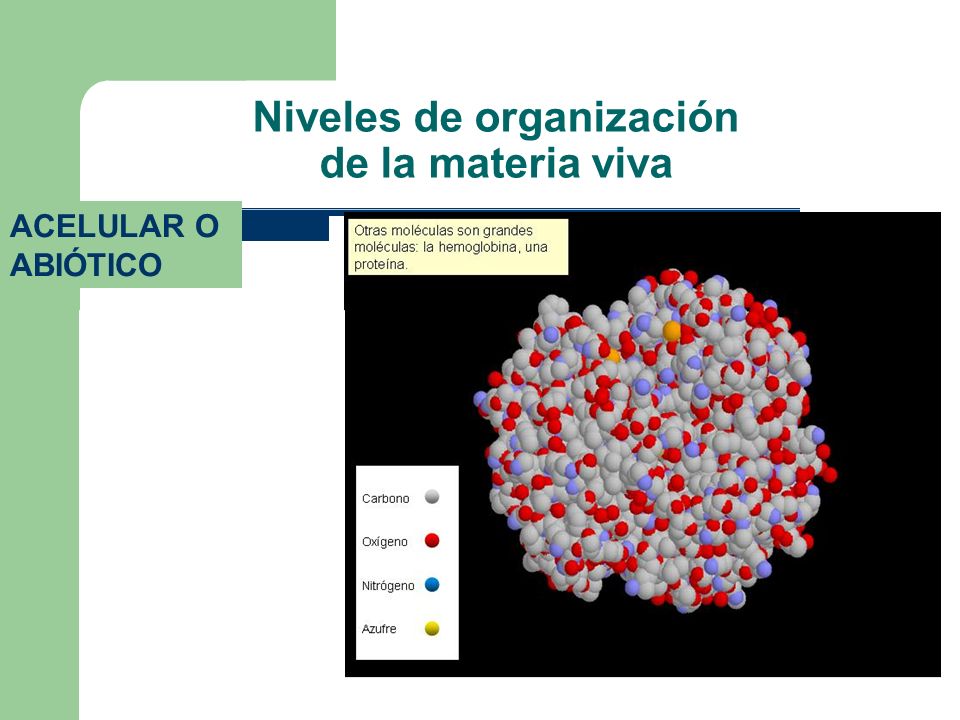 Niveles de organización de la materia viva

ACELULAR O ABIÓTICO

Otras moléculas son grandes moléculas: la hemoglobina, una proteína.

Carbono
Oxígeno
Nitrógeno
Azufre